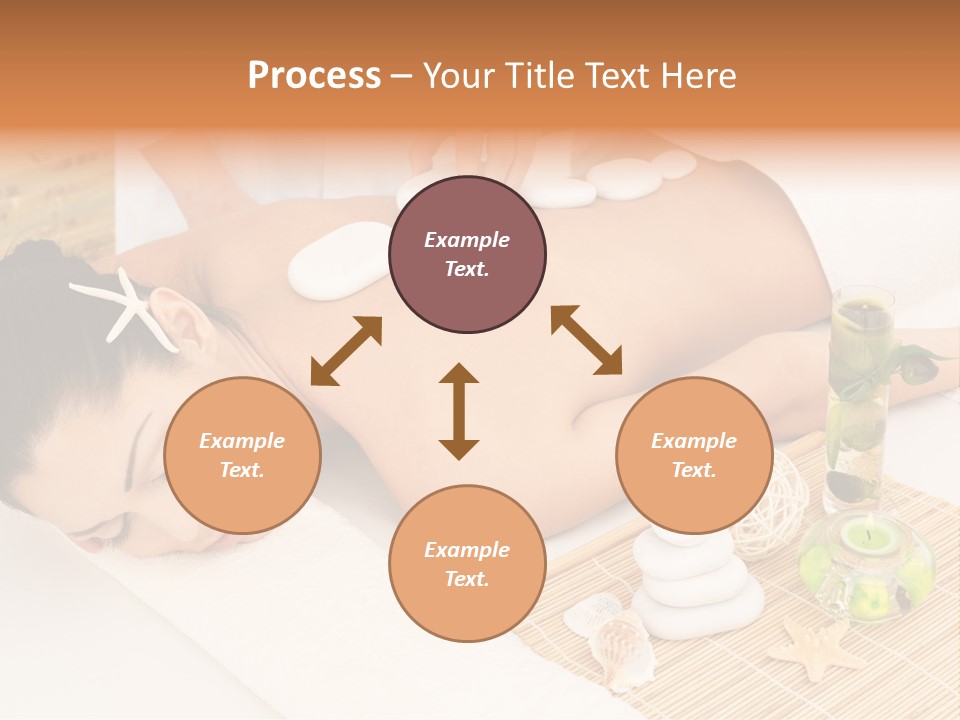 Process – Your Title Text Here

Example Text.

Example Text.

Example Text.

Example Text.